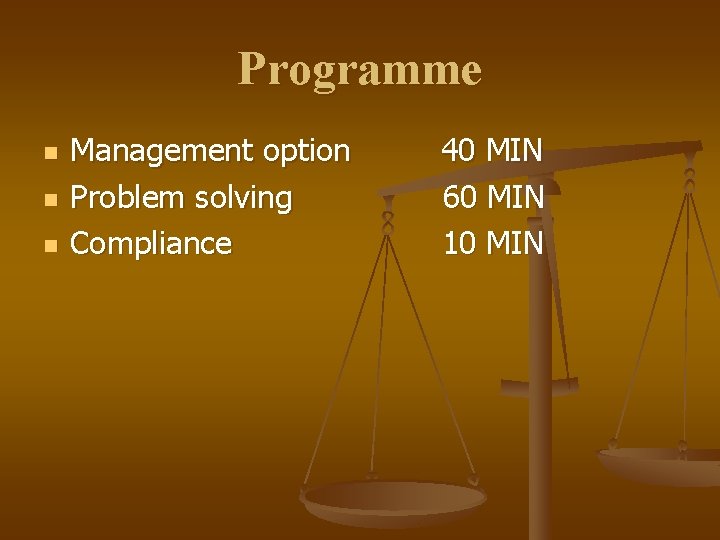 Programme

- Management option 40 MIN
- Problem solving 60 MIN
- Compliance 10 MIN